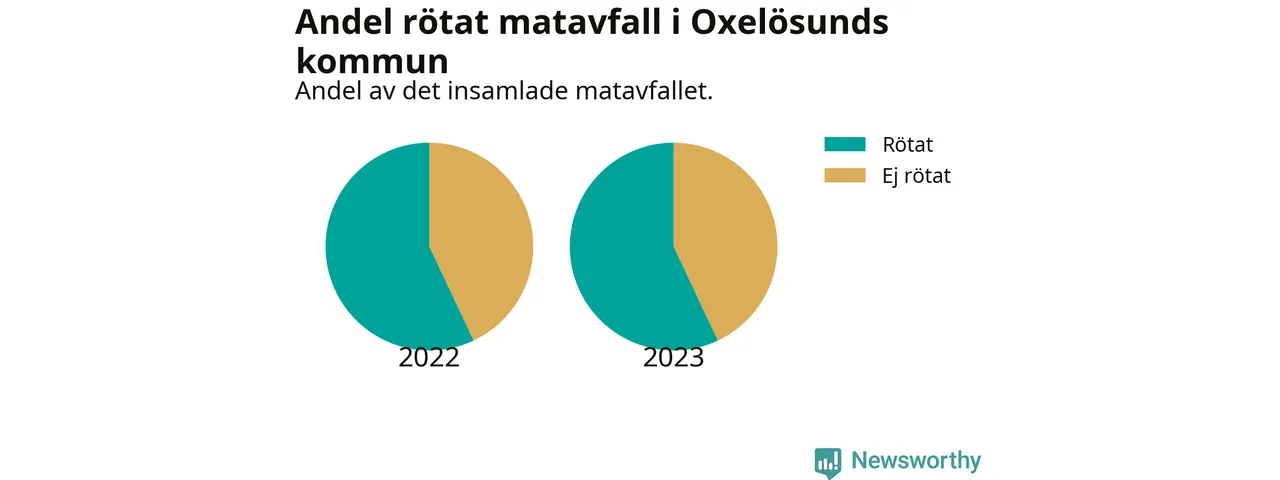 Andel rötat matavfall i Oxelösunds kommun
Andel av det insamlade matavfallet.

Rötat
Ej rötat

2022
2023

Newsworthy